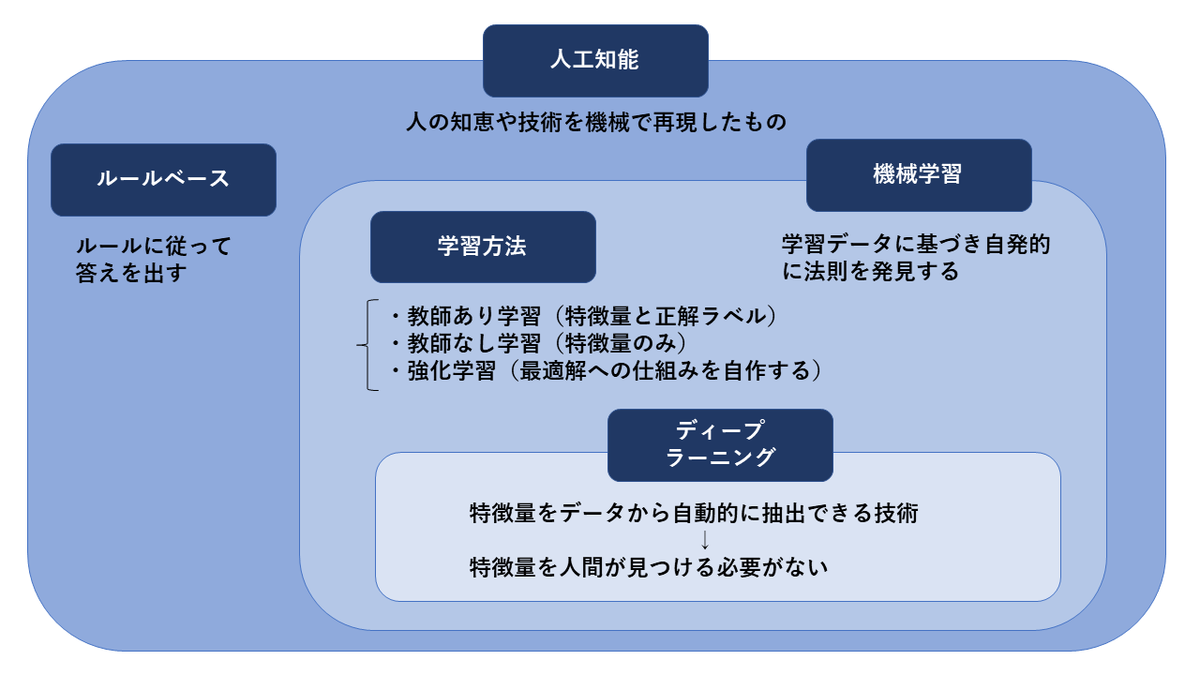 人工知能

人の知恵や技術を機械で再現したもの

ルールベース

ルールに従って答えを出す

機械学習

学習データに基づき自発的に法則を発見する

学習方法

・教師あり学習（特徴量と正解ラベル）
・教師なし学習（特徴量のみ）
・強化学習（最適解への仕組みを自作する）

ディープラーニング

特徴量をデータから自動的に抽出できる技術
↓
特徴量を人間が見つける必要がない